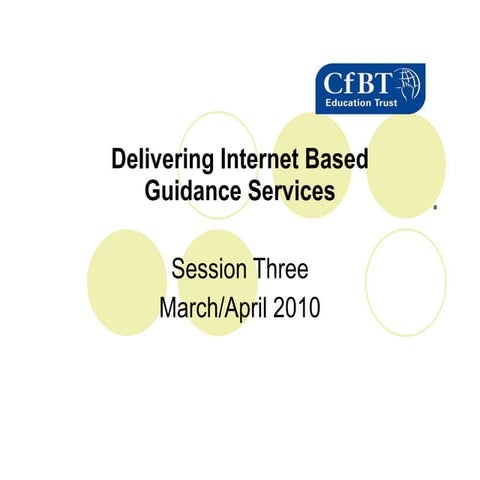 CfBT
Education Trust

Delivering Internet Based Guidance Services

Session Three
March/April 2010